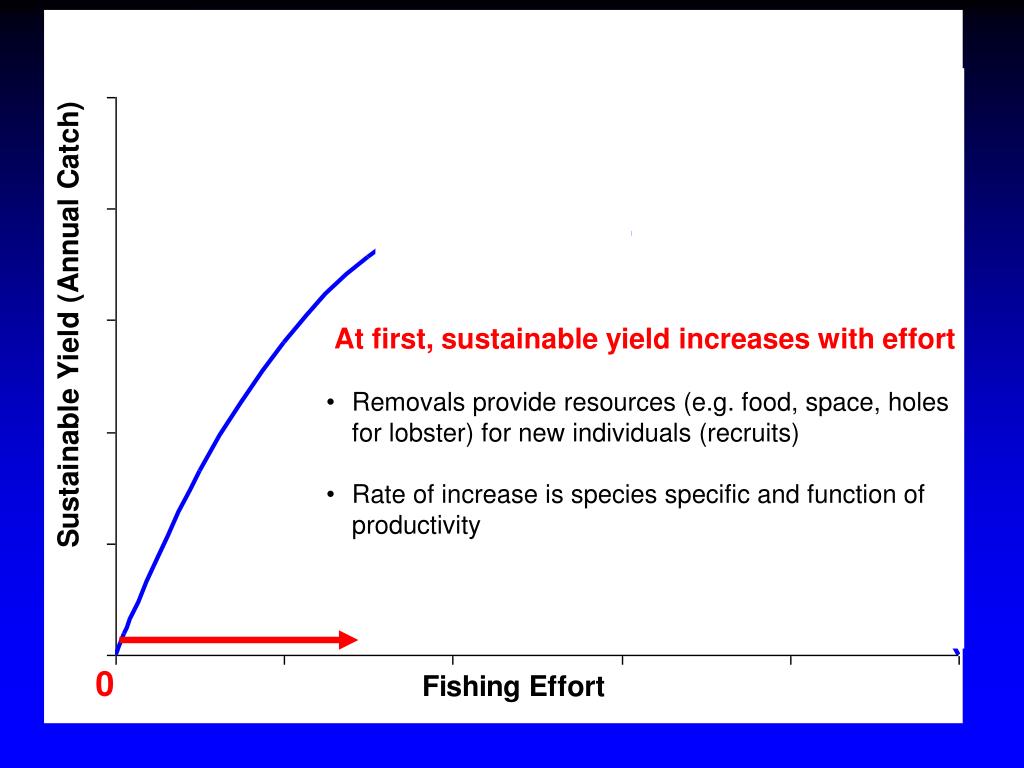 Sustainable Yield (Annual Catch)

At first, sustainable yield increases with effort

• Removals provide resources (e.g. food, space, holes for lobster) for new individuals (recruits)

• Rate of increase is species specific and function of productivity

0

Fishing Effort